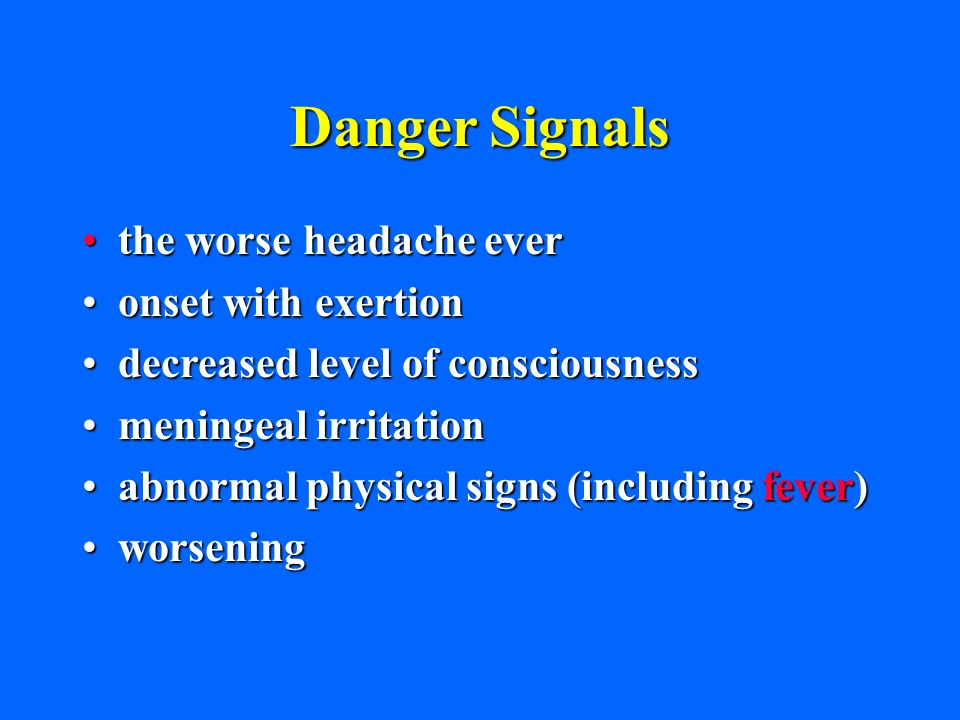 Danger Signals

• the worse headache ever
• onset with exertion
• decreased level of consciousness
• meningeal irritation
• abnormal physical signs (including fever)
• worsening